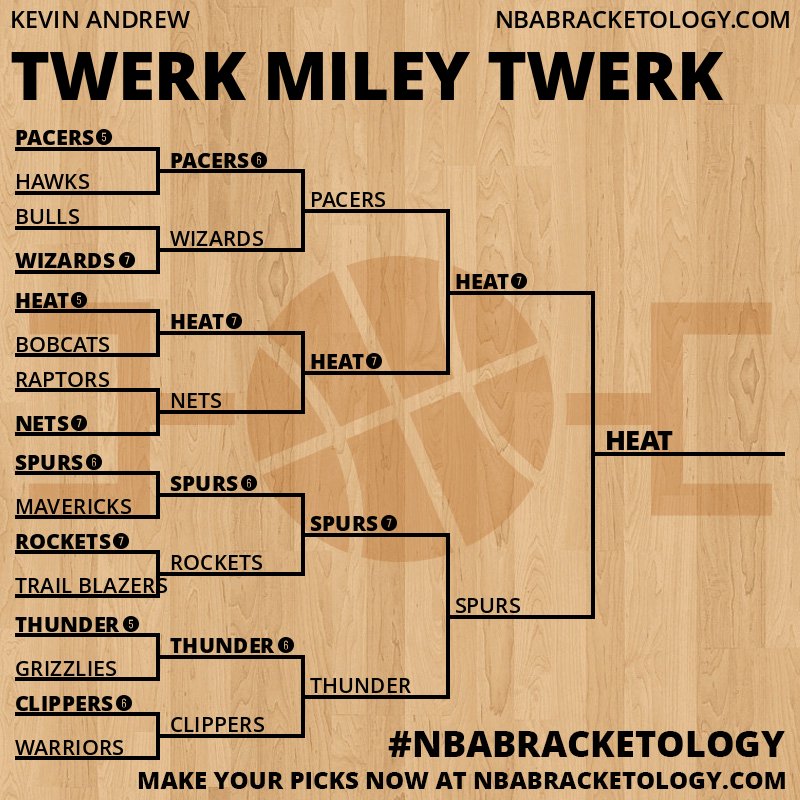 KEVIN ANDREW
NBABRACKETOLOGY.COM

TWERK MILEY TWERK

PACERS 5
HAWKS
BULLS
WIZARDS 7
HEAT 5
BOBCATS
RAPTORS
NETS 7
SPURS 6
MAVERICKS
ROCKETS 7
TRAIL BLAZERS
THUNDER 5
GRIZZLIES
CLIPPERS 6
WARRIORS

PACERS 6
WIZARDS
HEAT 7
NETS
SPURS 6
ROCKETS
THUNDER 6
CLIPPERS

PACERS
HEAT 7
SPURS 7
THUNDER

HEAT 7
SPURS

HEAT

#NBABRACKETOLOGY
MAKE YOUR PICKS NOW AT NBABRACKETOLOGY.COM